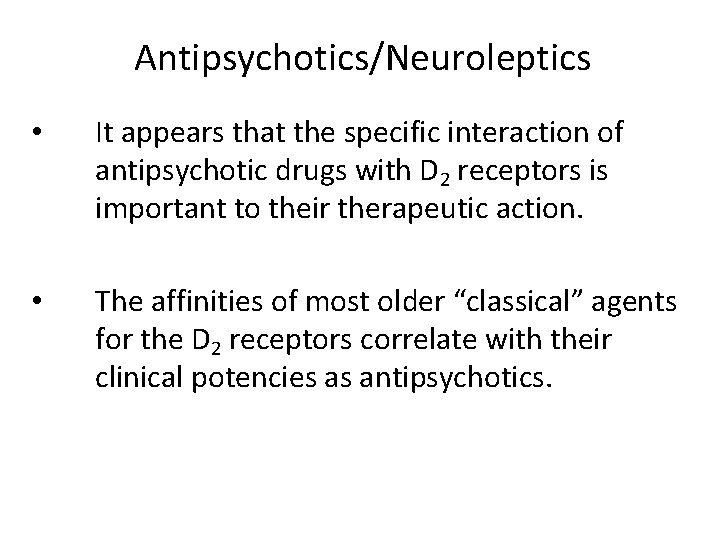 Antipsychotics/Neuroleptics

• It appears that the specific interaction of antipsychotic drugs with $D_2$ receptors is important to their therapeutic action.

• The affinities of most older “classical” agents for the $D_2$ receptors correlate with their clinical potencies as antipsychotics.